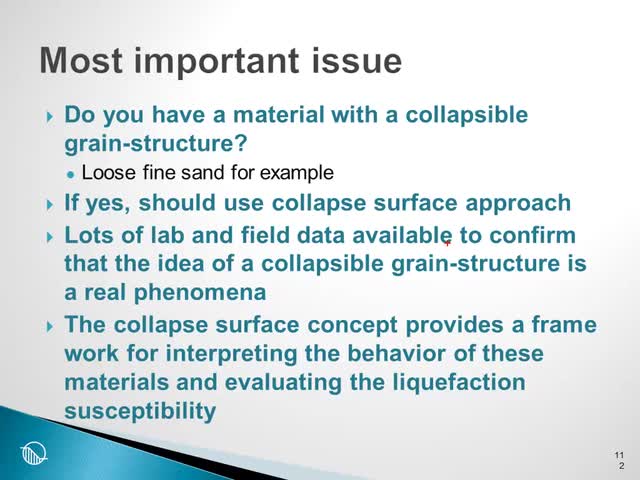 Most important issue

Do you have a material with a collapsible grain-structure?

Loose fine sand for example

If yes, should use collapse surface approach

Lots of lab and field data available to confirm that the idea of a collapsible grain-structure is a real phenomena

The collapse surface concept provides a frame work for interpreting the behavior of these materials and evaluating the liquefaction susceptibility

112